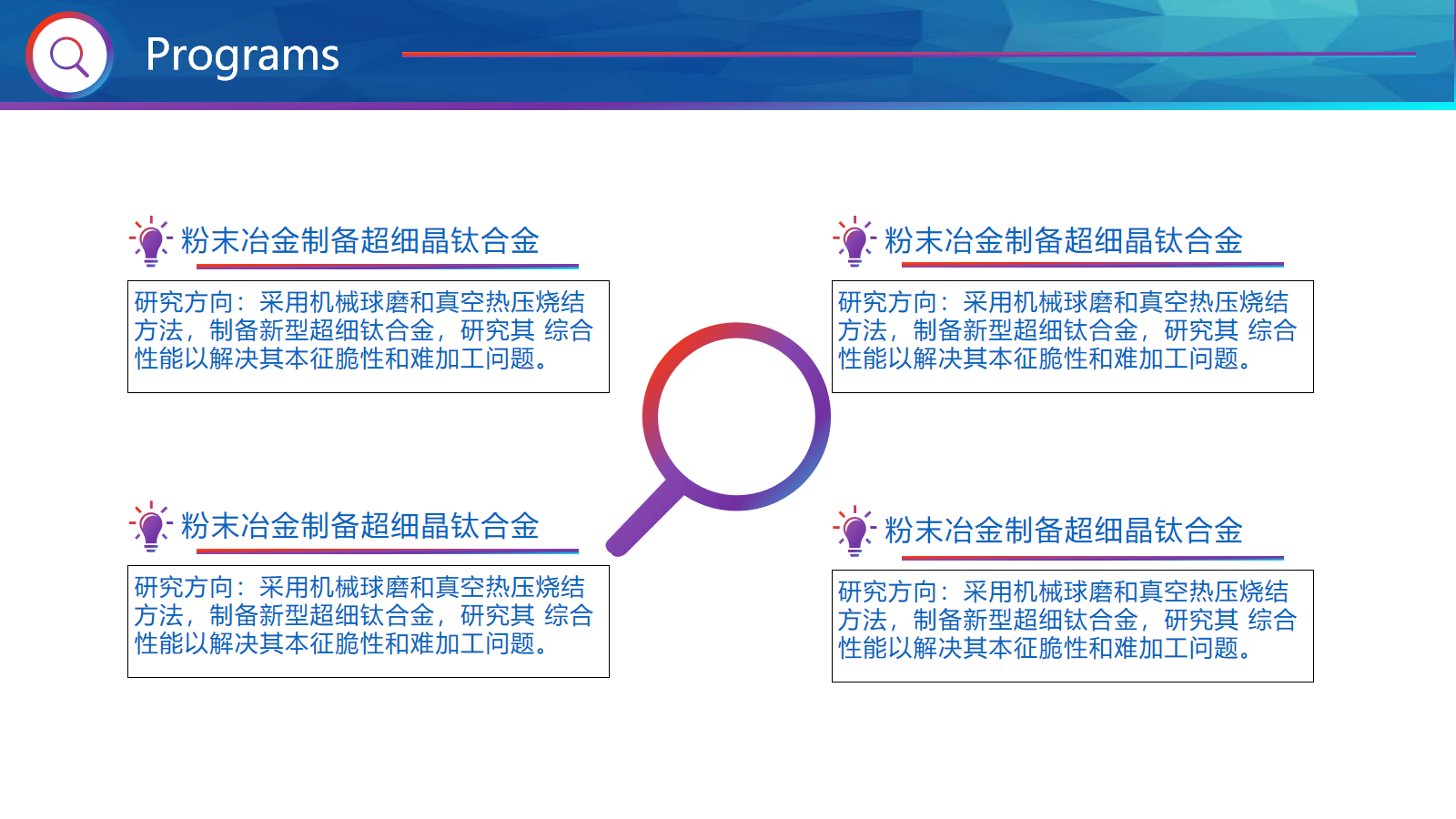 Programs

粉末冶金制备超细晶钛合金

研究方向：采用机械球磨和真空热压烧结方法，制备新型超细钛合金，研究其 综合性能以解决其本征脆性和难加工问题。

粉末冶金制备超细晶钛合金

研究方向：采用机械球磨和真空热压烧结方法，制备新型超细钛合金，研究其 综合性能以解决其本征脆性和难加工问题。

粉末冶金制备超细晶钛合金

研究方向：采用机械球磨和真空热压烧结方法，制备新型超细钛合金，研究其 综合性能以解决其本征脆性和难加工问题。

粉末冶金制备超细晶钛合金

研究方向：采用机械球磨和真空热压烧结方法，制备新型超细钛合金，研究其 综合性能以解决其本征脆性和难加工问题。